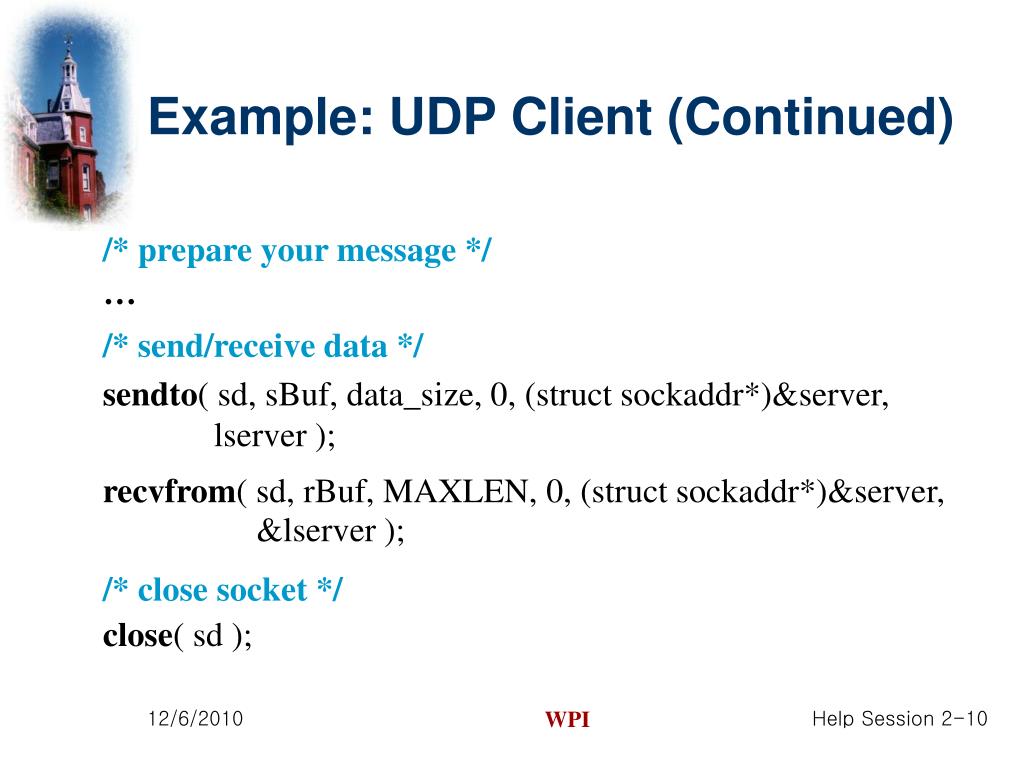 Example: UDP Client (Continued)

/* prepare your message */

…

/* send/receive data */

sendto( sd, sBuf, data_size, 0, (struct sockaddr*)&server, lserver );

recvfrom( sd, rBuf, MAXLEN, 0, (struct sockaddr*)&server, &lserver );

/* close socket */

close( sd );

12/6/2010

WPI

Help Session 2-10